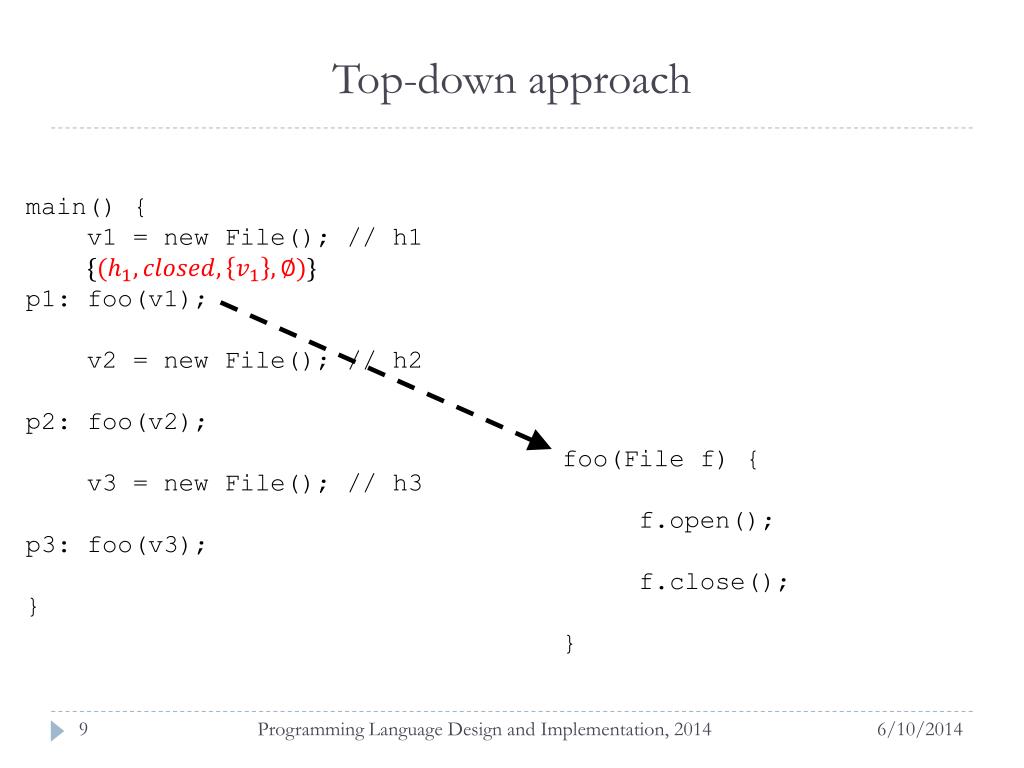 Top-down approach

main() {
    v1 = new File(); // h1
    $\{(h_1, closed, \{v_1\}, \emptyset)\}$
p1: foo(v1);

    v2 = new File(); // h2

p2: foo(v2);

    v3 = new File(); // h3

p3: foo(v3);

}

foo(File f) {

    f.open();

    f.close();

}

9 Programming Language Design and Implementation, 2014 6/10/2014